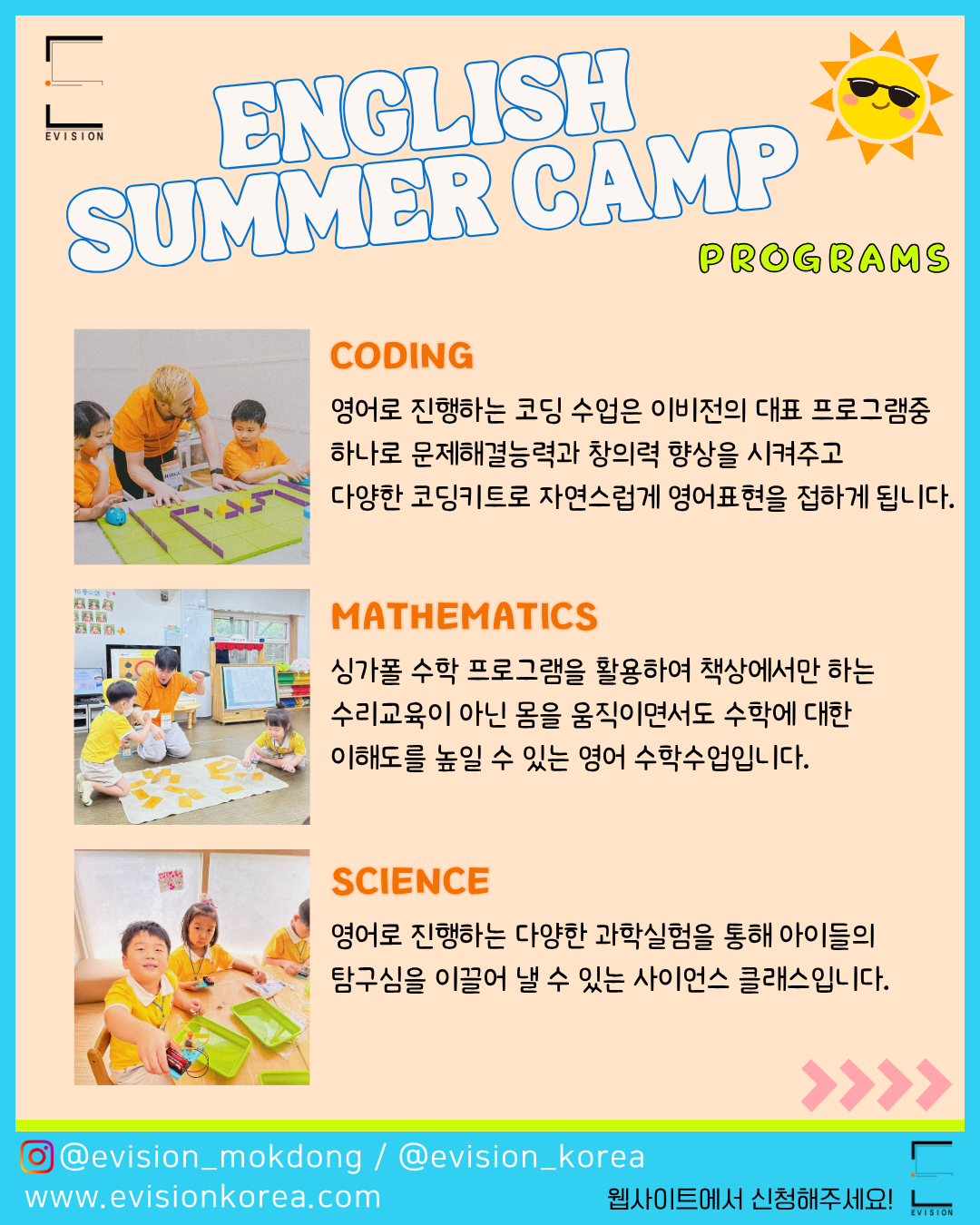 EVISION

ENGLISH SUMMER CAMP

PROGRAMS

CODING

영어로 진행하는 코딩 수업은 이비전의 대표 프로그램중 하나로 문제해결능력과 창의력 향상을 시켜주고 다양한 코딩키트로 자연스럽게 영어표현을 접하게 됩니다.

MATHEMATICS

싱가폴 수학 프로그램을 활용하여 책상에서만 하는 수리교육이 아닌 몸을 움직이면서도 수학에 대한 이해도를 높일 수 있는 영어 수학수업입니다.

SCIENCE

영어로 진행하는 다양한 과학실험을 통해 아이들의 탐구심을 이끌어 낼 수 있는 사이언스 클래스입니다.

@evision_mokdong / @evision_korea
www.evisionkorea.com

웹사이트에서 신청해주세요!

EVISION